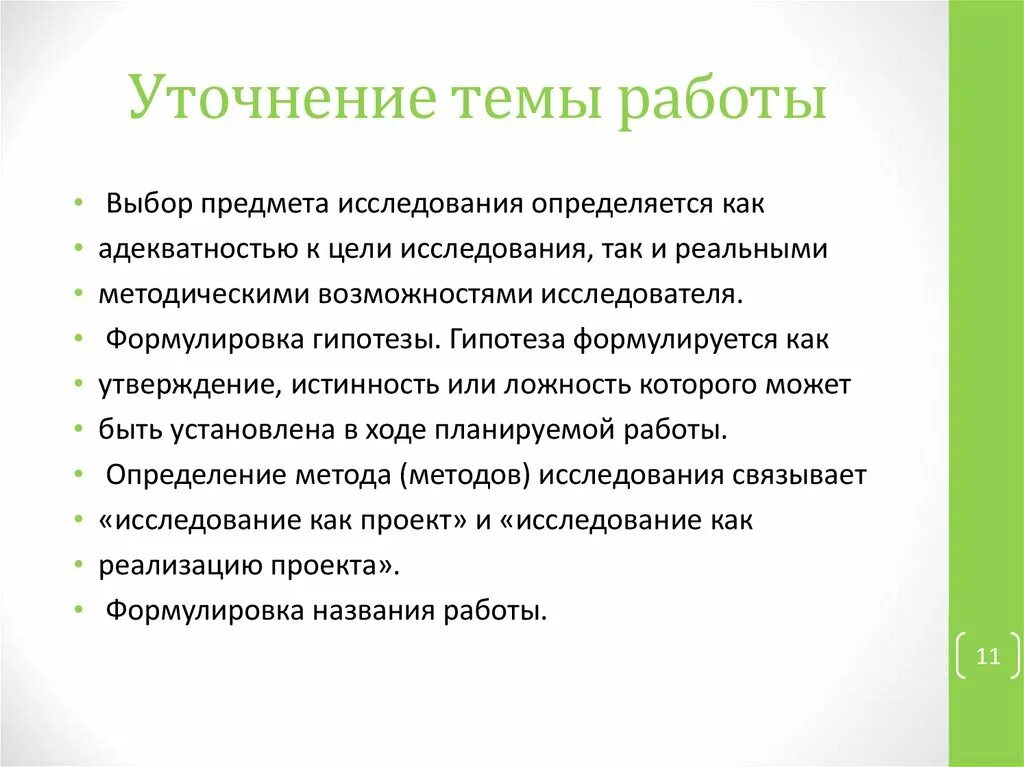 Уточнение темы работы

• Выбор предмета исследования определяется как
• адекватностью к цели исследования, так и реальными
• методическими возможностями исследователя.
• Формулировка гипотезы. Гипотеза формулируется как
• утверждение, истинность или ложность которого может
• быть установлена в ходе планируемой работы.
• Определение метода (методов) исследования связывает
• «исследование как проект» и «исследование как
• реализацию проекта».
• Формулировка названия работы.

11